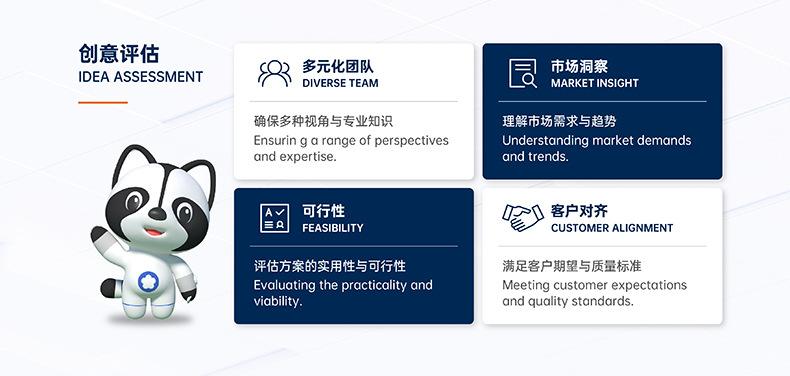 创意评估
IDEA ASSESSMENT

多元化团队
DIVERSE TEAM

确保多种视角与专业知识
Ensurin g a range of perspectives and expertise.

市场洞察
MARKET INSIGHT

理解市场需求与趋势
Understanding market demands and trends.

可行性
FEASIBILITY

评估方案的实用性与可行性
Evaluating the practicality and viability.

客户对齐
CUSTOMER ALIGNMENT

满足客户期望与质量标准
Meeting customer expectations and quality standards.